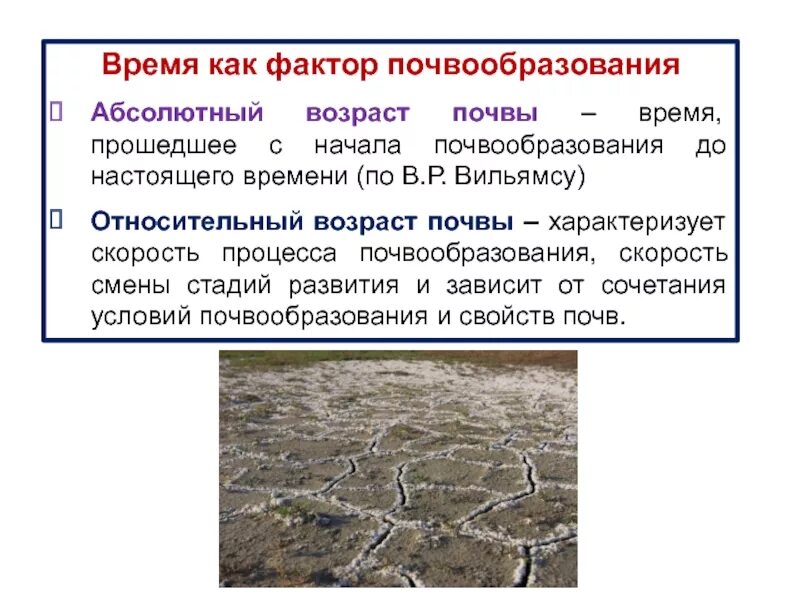 Время как фактор почвообразования

Абсолютный возраст почвы – время, прошедшее с начала почвообразования до настоящего времени (по В.Р. Вильямсу)

Относительный возраст почвы – характеризует скорость процесса почвообразования, скорость смены стадий развития и зависит от сочетания условий почвообразования и свойств почв.